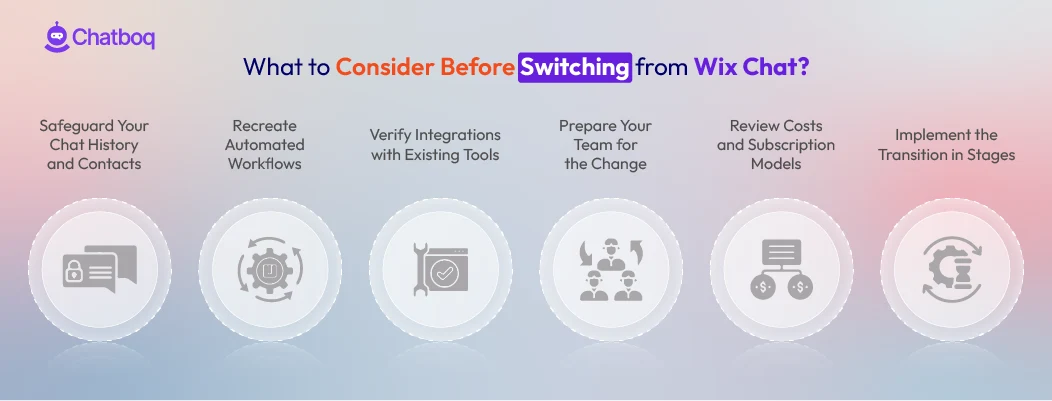 Chatboq

What to Consider Before Switching from Wix Chat?

Safeguard Your Chat History and Contacts

Recreate Automated Workflows

Verify Integrations with Existing Tools

Prepare Your Team for the Change

Review Costs and Subscription Models

Implement the Transition in Stages